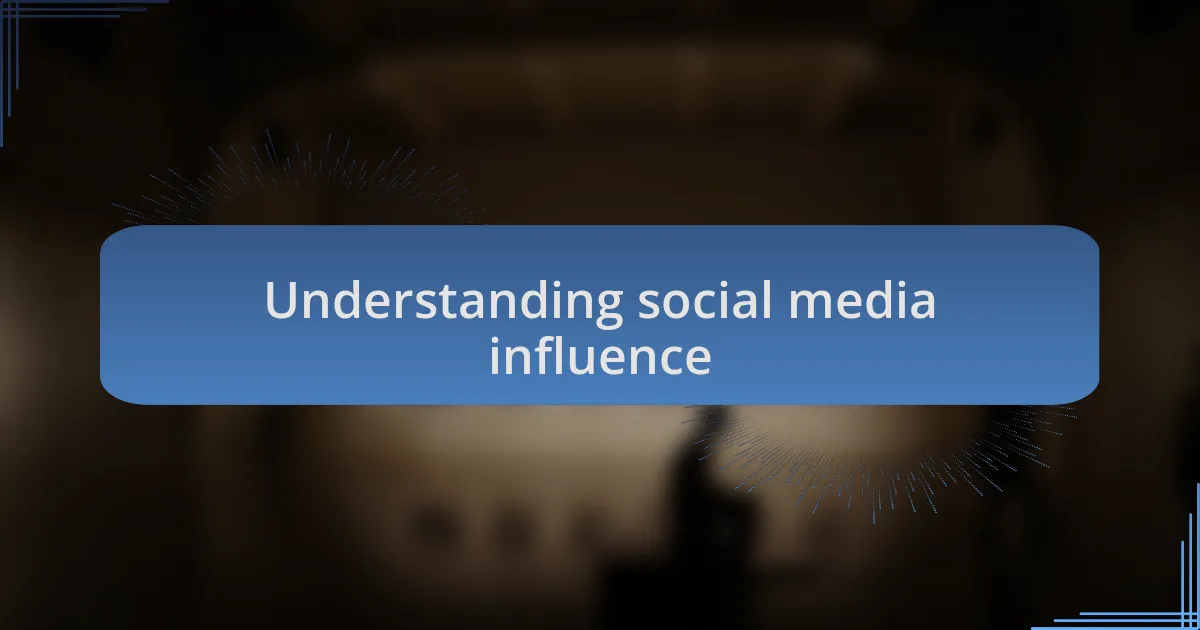 Understanding social media influence